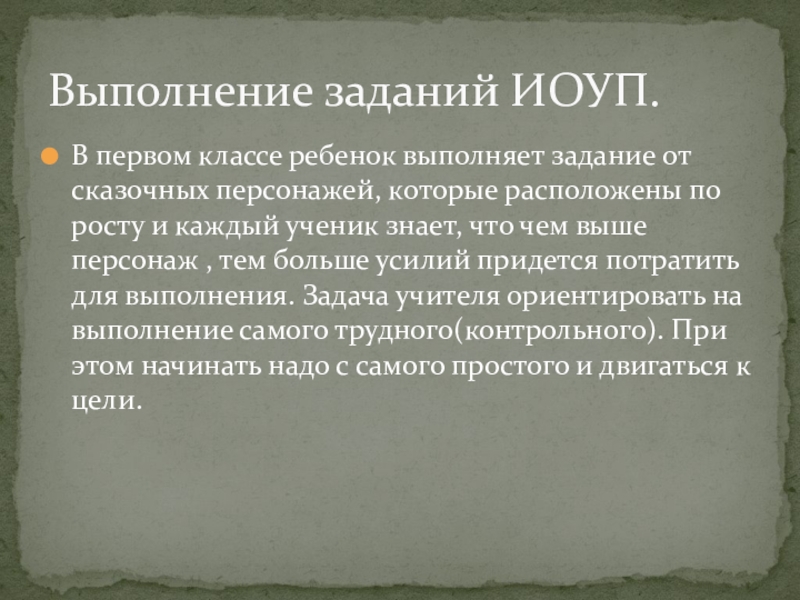 Выполнение заданий ИОУП.

В первом классе ребенок выполняет задание от сказочных персонажей, которые расположены по росту и каждый ученик знает, что чем выше персонаж , тем больше усилий придется потратить для выполнения. Задача учителя ориентировать на выполнение самого трудного(контрольного). При этом начинать надо с самого простого и двигаться к цели.